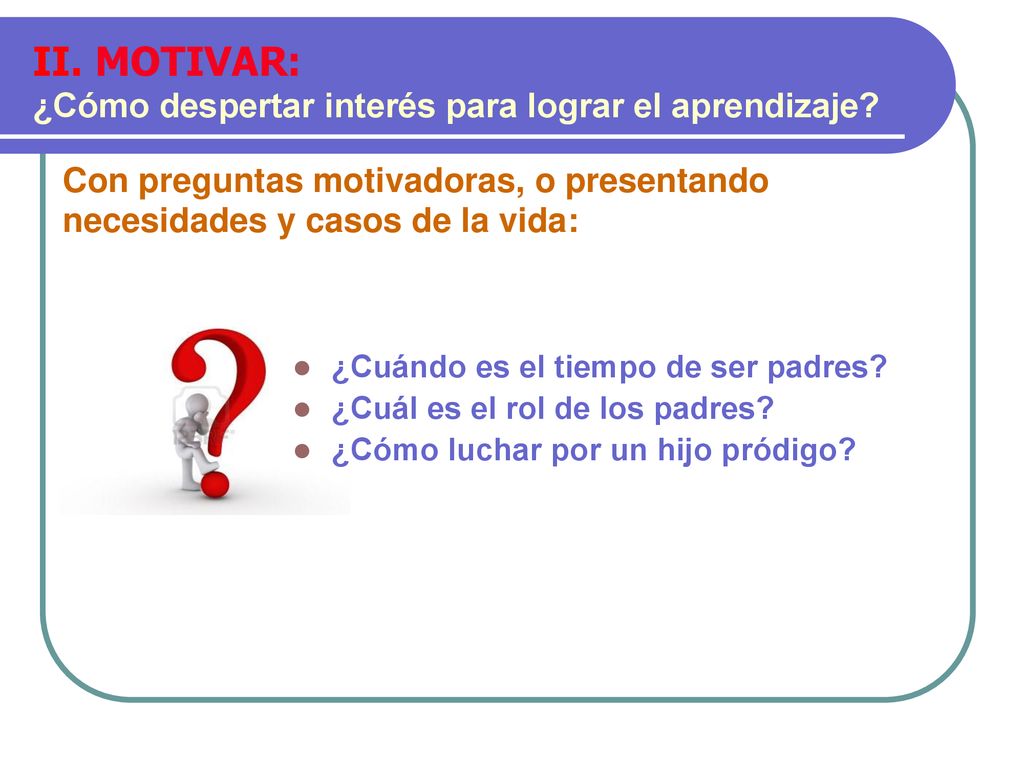 II. MOTIVAR:
¿Cómo despertar interés para lograr el aprendizaje?

Con preguntas motivadoras, o presentando necesidades y casos de la vida:

- ¿Cuándo es el tiempo de ser padres?
- ¿Cuál es el rol de los padres?
- ¿Cómo luchar por un hijo pródigo?